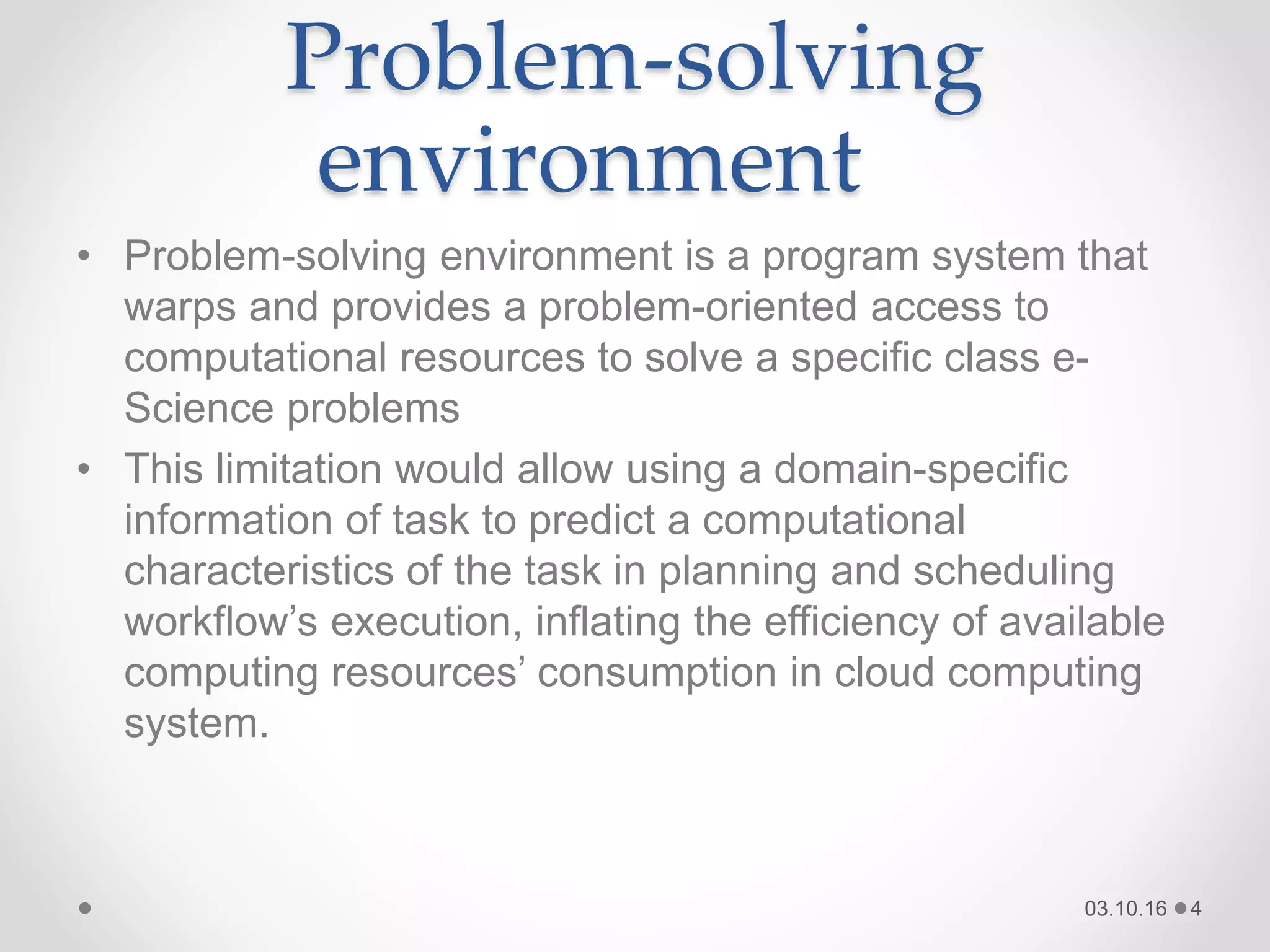 Problem-solving environment

• Problem-solving environment is a program system that warps and provides a problem-oriented access to computational resources to solve a specific class e-Science problems

• This limitation would allow using a domain-specific information of task to predict a computational characteristics of the task in planning and scheduling workflow's execution, inflating the efficiency of available computing resources' consumption in cloud computing system.

03.10.16 4